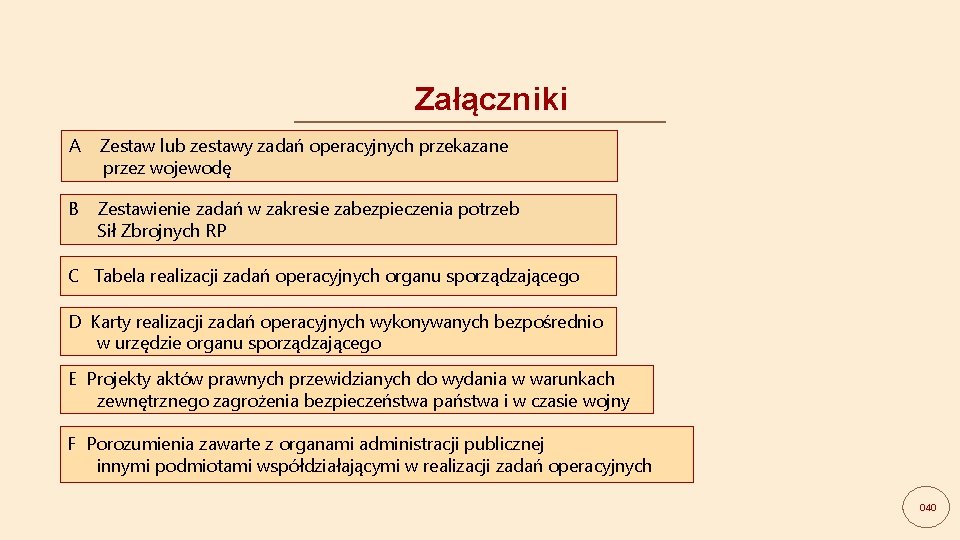 Załączniki

A Zestaw lub zestawy zadań operacyjnych przekazane przez wojewodę

B Zestawienie zadań w zakresie zabezpieczenia potrzeb Sił Zbrojnych RP

C Tabela realizacji zadań operacyjnych organu sporządzającego

D Karty realizacji zadań operacyjnych wykonywanych bezpośrednio w urzędzie organu sporządzającego

E Projekty aktów prawnych przewidzianych do wydania w warunkach zewnętrznego zagrożenia bezpieczeństwa państwa i w czasie wojny

F Porozumienia zawarte z organami administracji publicznej innymi podmiotami współdziałającymi w realizacji zadań operacyjnych

040